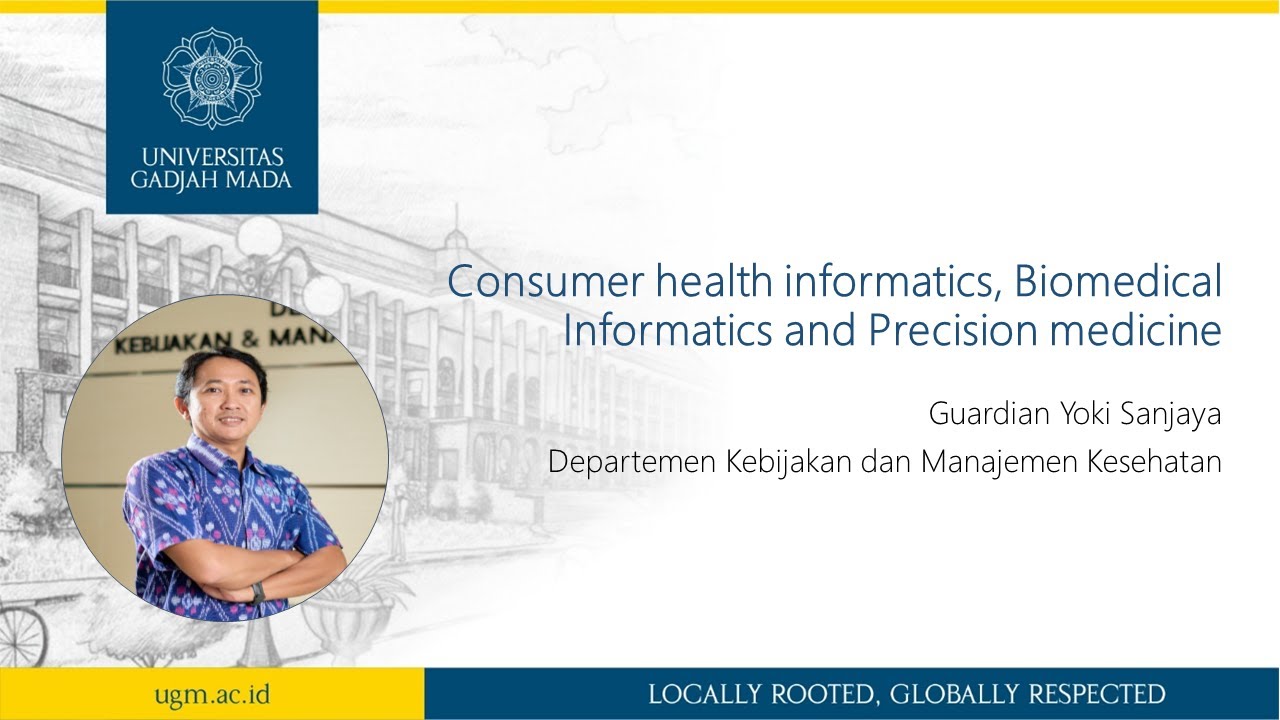 UNIVERSITAS GADJAH MADA

KEBIJAKAN & MAN

Consumer health informatics, Biomedical Informatics and Precision medicine

Guardian Yoki Sanjaya

Departemen Kebijakan dan Manajemen Kesehatan

ugm.ac.id

LOCALLY ROOTED, GLOBALLY RESPECTED